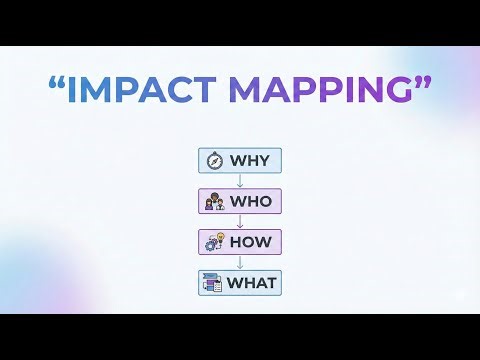 “IMPACT MAPPING”

WHY

WHO

HOW

WHAT